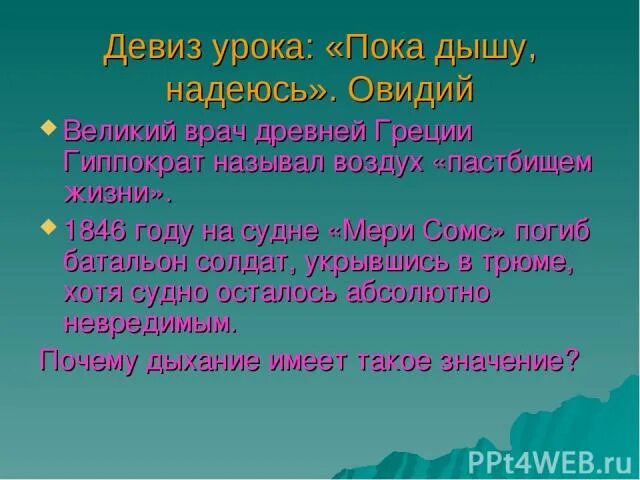 Девиз урока: «Пока дышу, надеюсь». Овидий

Великий врач древней Греции Гиппократ называл воздух «пастбищем жизни».

1846 году на судне «Мери Сомс» погиб батальон солдат, укрывшись в трюме, хотя судно осталось абсолютно невредимым.

Почему дыхание имеет такое значение?

PPt4WEB.ru